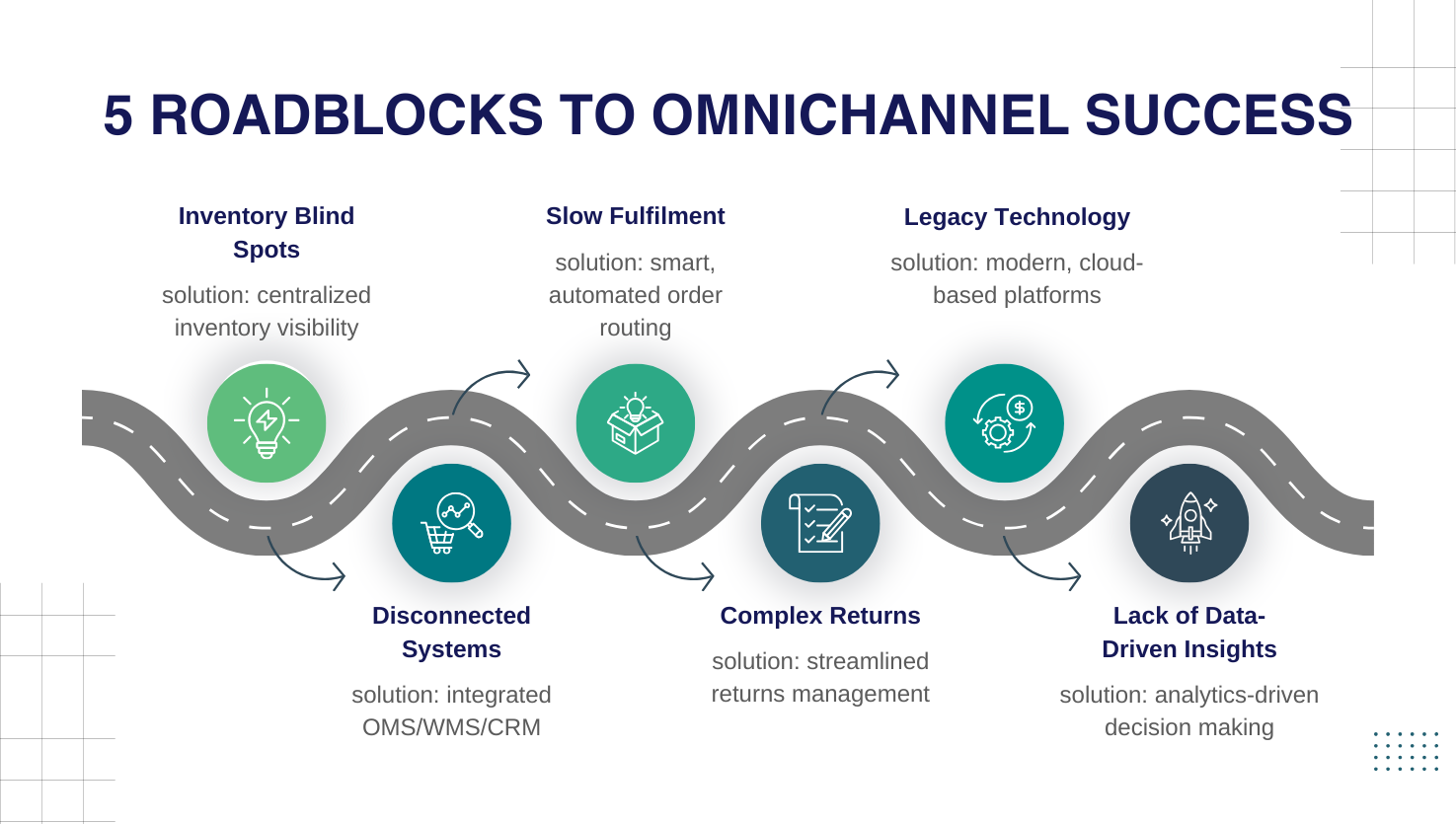 5 ROADBLOCKS TO OMNICHANNEL SUCCESS

Inventory Blind Spots

solution: centralized inventory visibility

Slow Fulfilment

solution: smart, automated order routing

Legacy Technology

solution: modern, cloud-based platforms

Disconnected Systems

solution: integrated OMS/WMS/CRM

Complex Returns

solution: streamlined returns management

Lack of Data-Driven Insights

solution: analytics-driven decision making